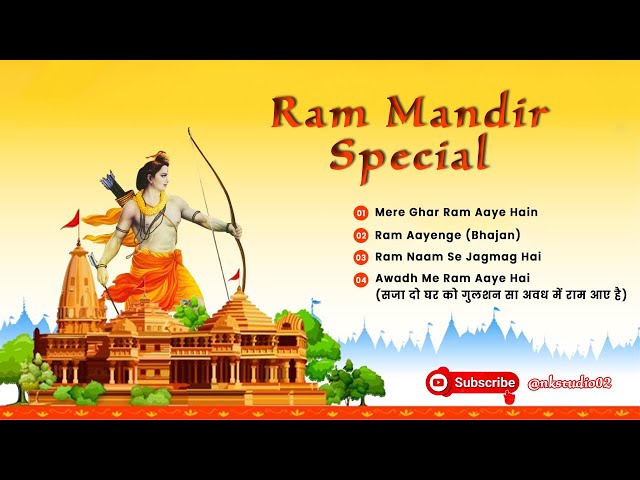 Ram Mandir Special

01 Mere Ghar Ram Aaye Hain
02 Ram Aayenge (Bhajan)
03 Ram Naam Se Jagmag Hai
04 Awadh Me Ram Aaye Hai (सजा दो घर को गुलशन सा अवध में राम आए है)

Subscribe @nkstudio02